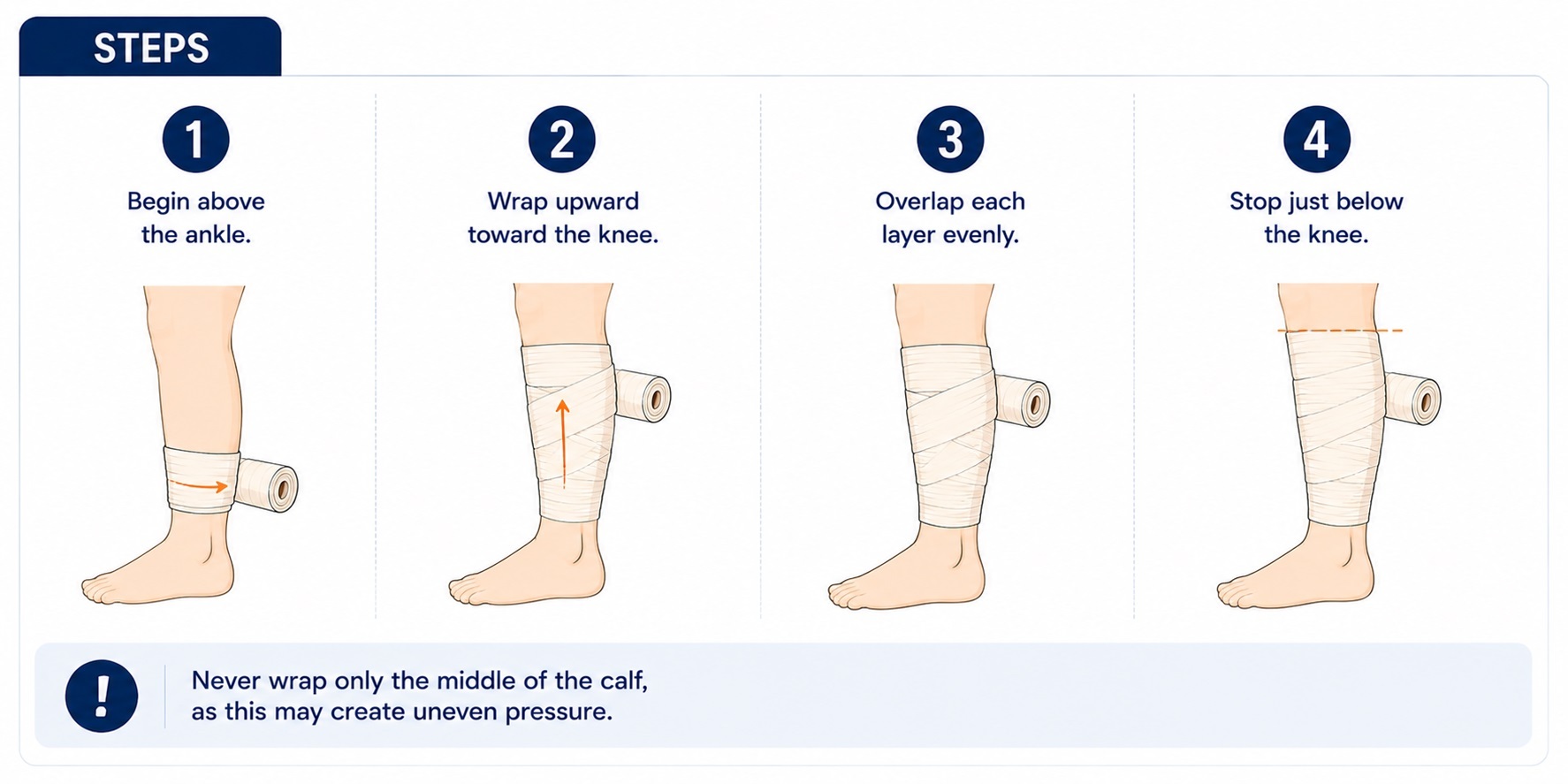 STEPS

1
Begin above the ankle.

2
Wrap upward toward the knee.

3
Overlap each layer evenly.

4
Stop just below the knee.

!
Never wrap only the middle of the calf, as this may create uneven pressure.